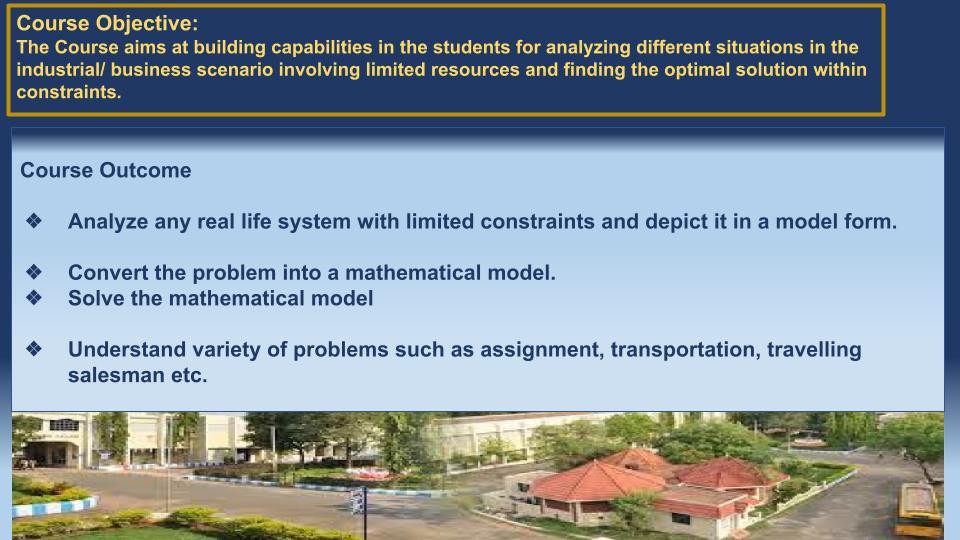 Course Objective:
The Course aims at building capabilities in the students for analyzing different situations in the industrial/ business scenario involving limited resources and finding the optimal solution within constraints.

Course Outcome

❖ Analyze any real life system with limited constraints and depict it in a model form.

❖ Convert the problem into a mathematical model.
❖ Solve the mathematical model

❖ Understand variety of problems such as assignment, transportation, travelling salesman etc.